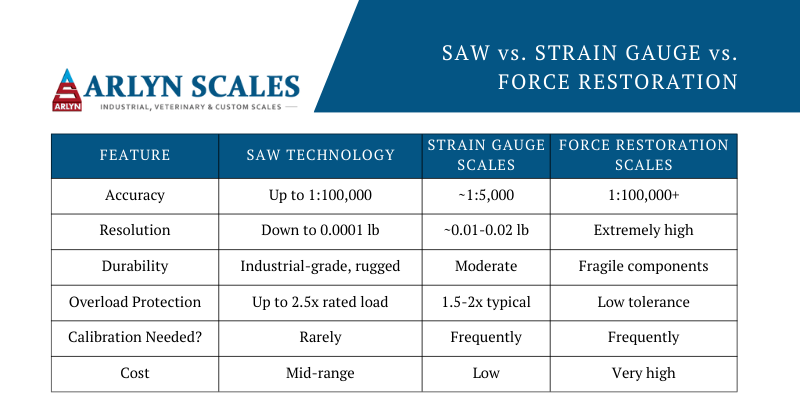 ARLYN
ARLYN SCALES
INDUSTRIAL, VETERINARY & CUSTOM SCALES

SAW vs. STRAIN GAUGE vs. FORCE RESTORATION

| FEATURE | SAW TECHNOLOGY | STRAIN GAUGE SCALES | FORCE RESTORATION SCALES |
|---|---|---|---|
| Accuracy | Up to 1:100,000 | ~1:5,000 | 1:100,000+ |
| Resolution | Down to 0.0001 lb | ~0.01-0.02 lb | Extremely high |
| Durability | Industrial-grade, rugged | Moderate | Fragile components |
| Overload Protection | Up to 2.5x rated load | 1.5-2x typical | Low tolerance |
| Calibration Needed? | Rarely | Frequently | Frequently |
| Cost | Mid-range | Low | Very high |